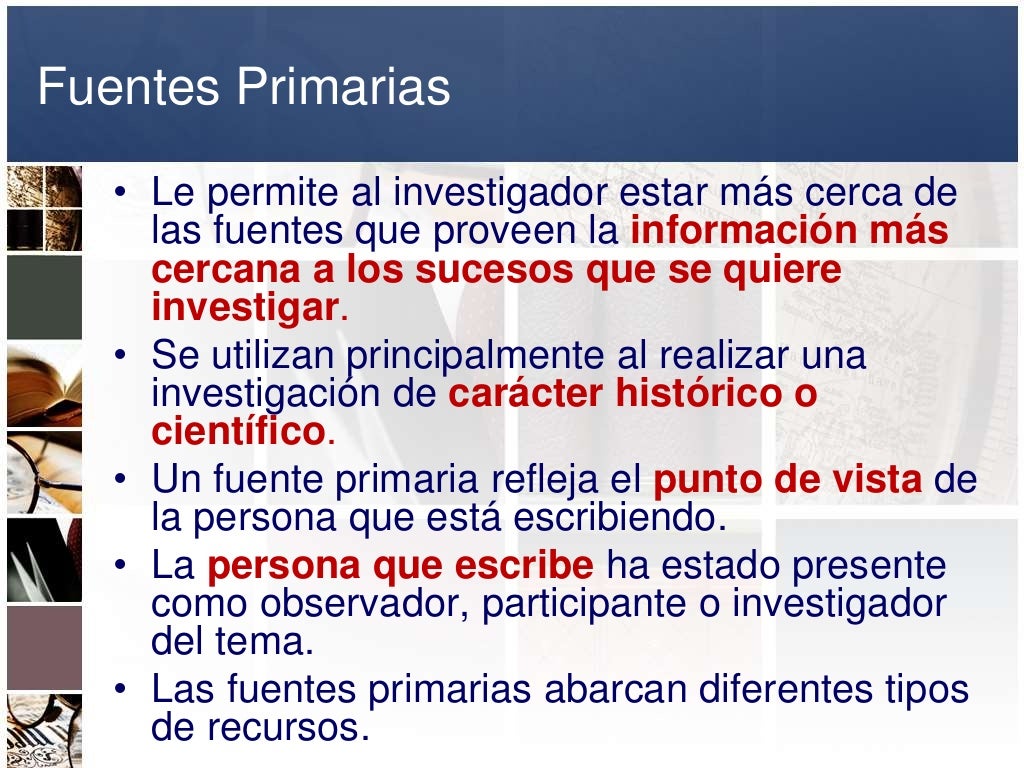 Fuentes Primarias

• Le permite al investigador estar más cerca de las fuentes que proveen la información más cercana a los sucesos que se quiere investigar.
• Se utilizan principalmente al realizar una investigación de carácter histórico o científico.
• Un fuente primaria refleja el punto de vista de la persona que está escribiendo.
• La persona que escribe ha estado presente como observador, participante o investigador del tema.
• Las fuentes primarias abarcan diferentes tipos de recursos.